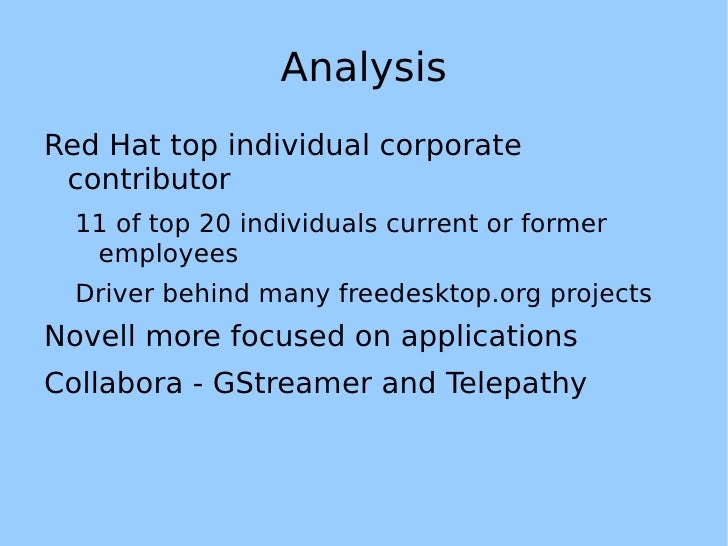 Analysis

Red Hat top individual corporate contributor

11 of top 20 individuals current or former employees

Driver behind many freedesktop.org projects

Novell more focused on applications

Collabora - GStreamer and Telepathy